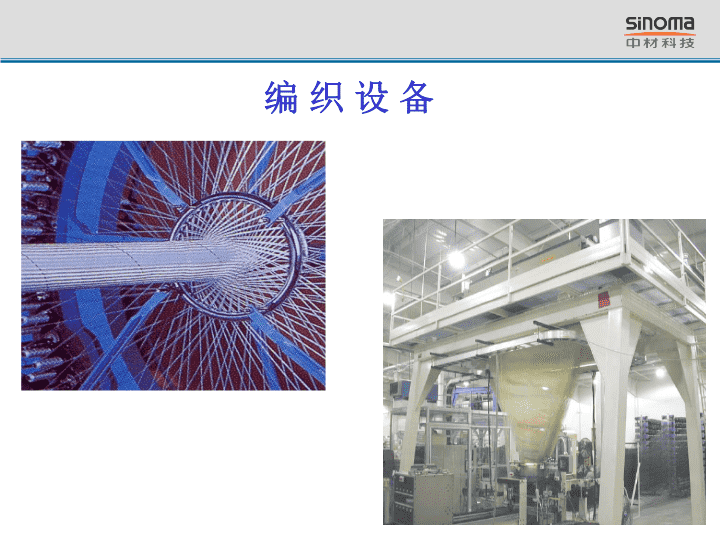 sinoma
中材科技

编织设备